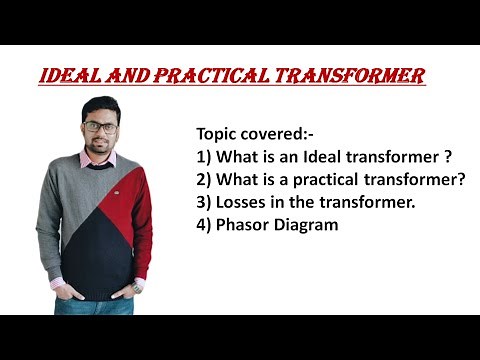 IDEAL AND PRACTICAL TRANSFORMER

Topic covered:-
1) What is an Ideal transformer ?
2) What is a practical transformer?
3) Losses in the transformer.
4) Phasor Diagram